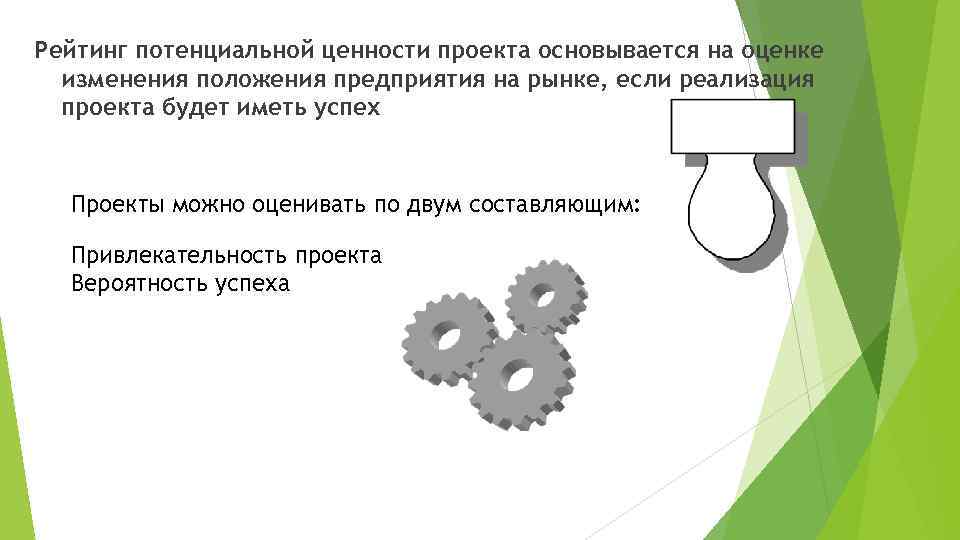 Рейтинг потенциальной ценности проекта основывается на оценке изменения положения предприятия на рынке, если реализация проекта будет иметь успех

Проекты можно оценивать по двум составляющим:

Привлекательность проекта
Вероятность успеха